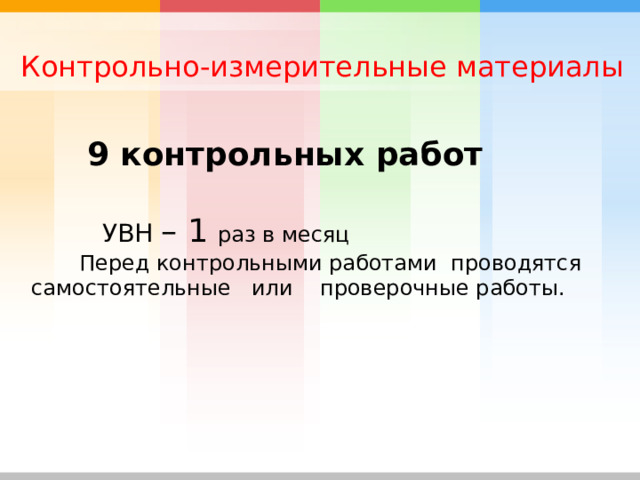 Контрольно-измерительные материалы

9 контрольных работ

УВН – 1 раз в месяц

Перед контрольными работами проводятся самостоятельные или проверочные работы.